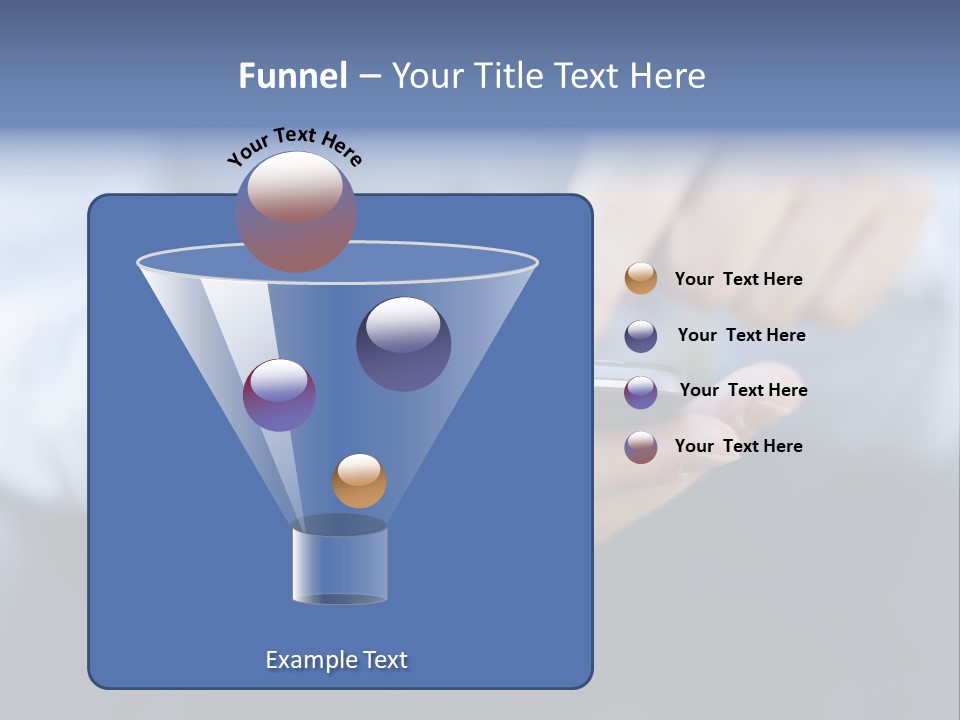 Funnel – Your Title Text Here

Your Text Here

Your Text Here

Your Text Here

Your Text Here

Your Text Here

Example Text